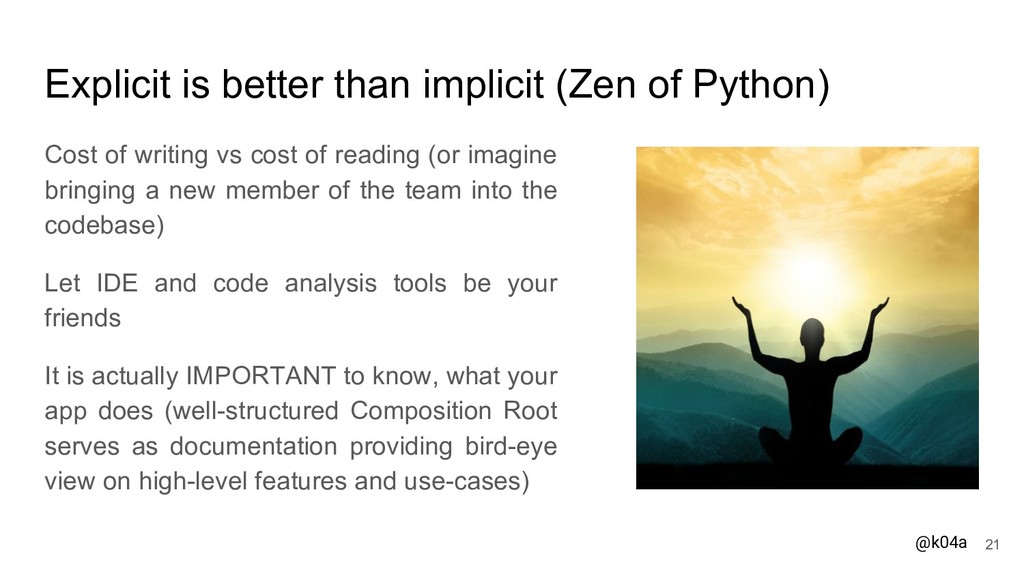 Explicit is better than implicit (Zen of Python)

Cost of writing vs cost of reading (or imagine bringing a new member of the team into the codebase)

Let IDE and code analysis tools be your friends

It is actually IMPORTANT to know, what your app does (well-structured Composition Root serves as documentation providing bird-eye view on high-level features and use-cases)

@k04a 21